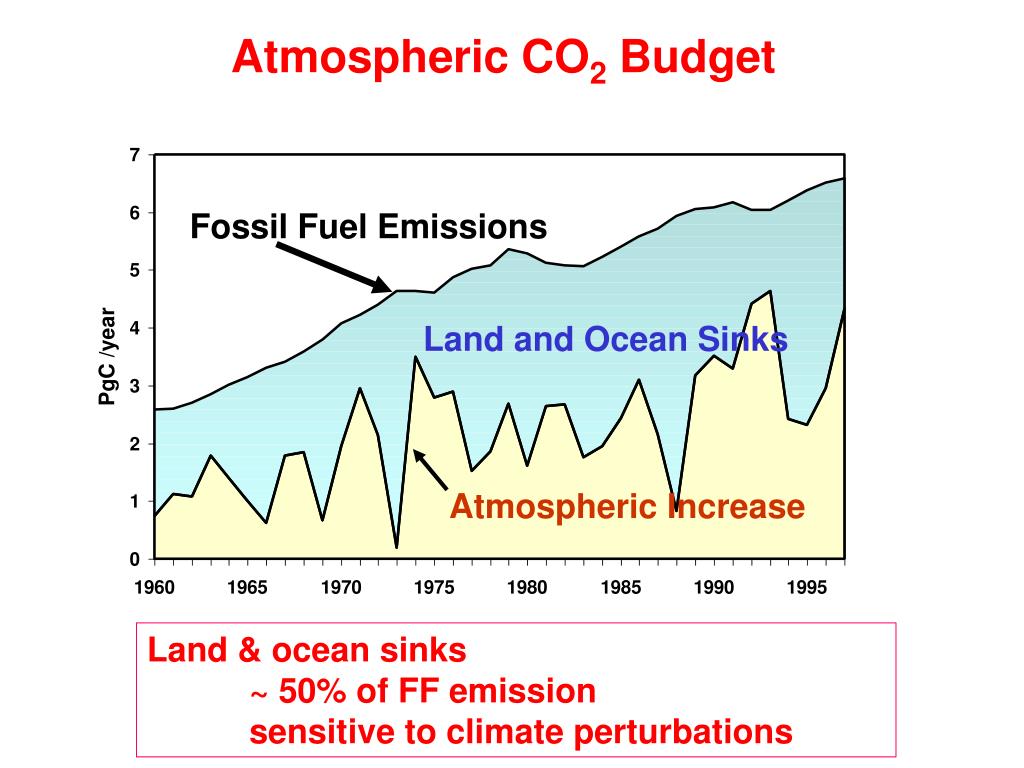 Atmospheric $CO_2$ Budget

7
6
5
4
3
2
1
0

PgC /year

Fossil Fuel Emissions

Land and Ocean Sinks

Atmospheric Increase

1960 1965 1970 1975 1980 1985 1990 1995

Land & ocean sinks
~ 50% of FF emission
sensitive to climate perturbations